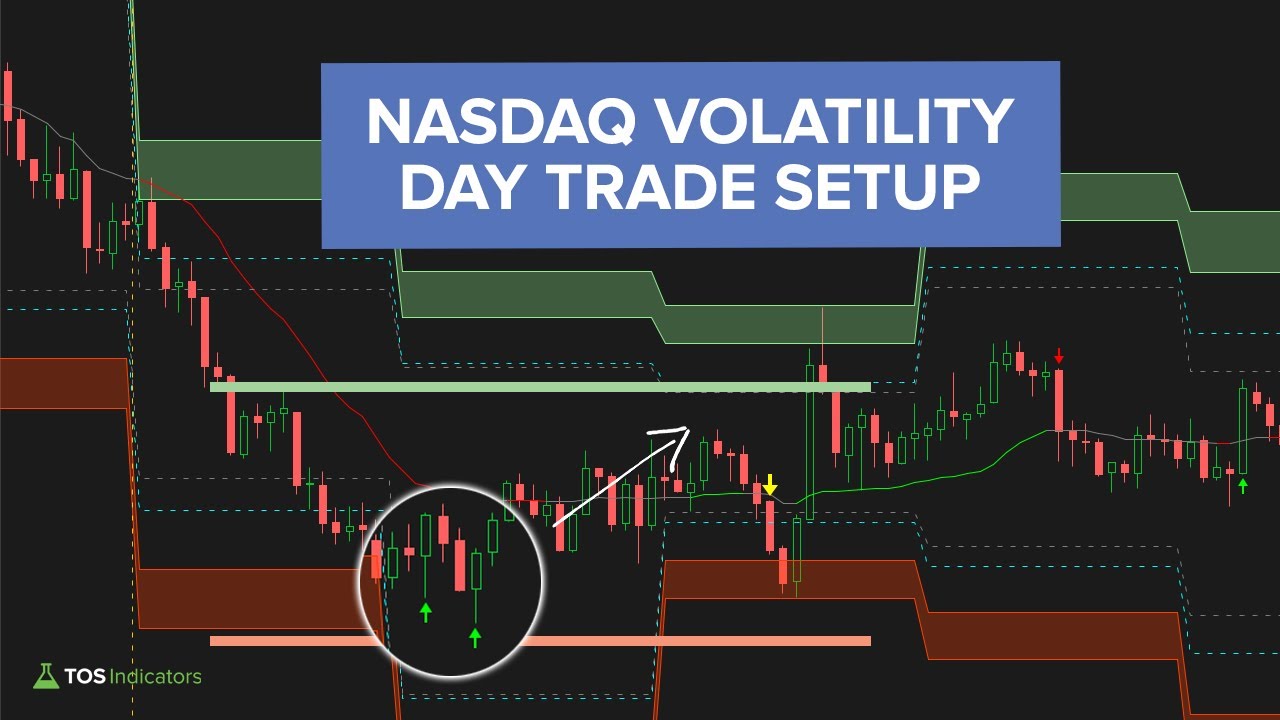 NASDAQ VOLATILITY DAY TRADE SETUP

TOS Indicators